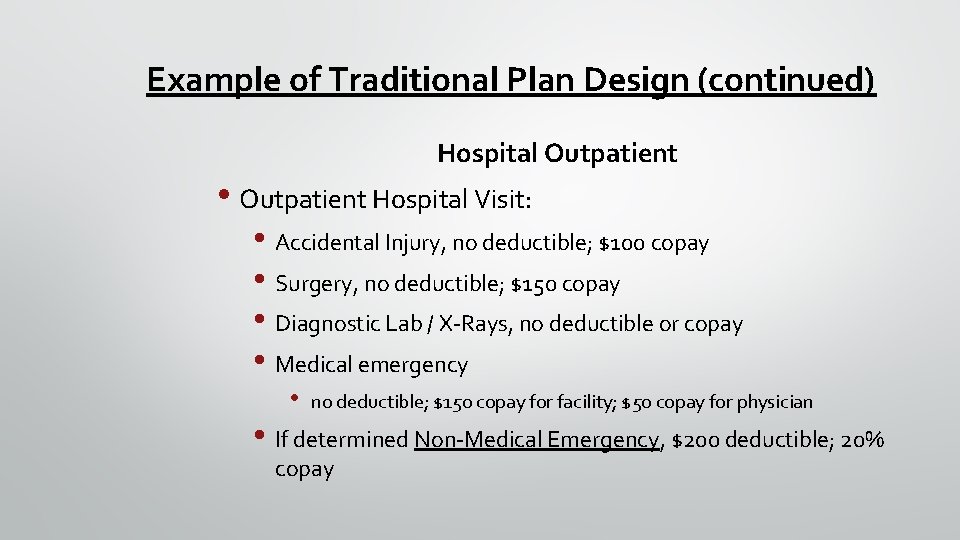 Example of Traditional Plan Design (continued)

Hospital Outpatient

• Outpatient Hospital Visit:

• Accidental Injury, no deductible; \$100 copay

• Surgery, no deductible; \$150 copay

• Diagnostic Lab / X-Rays, no deductible or copay

• Medical emergency

• no deductible; \$150 copay for facility; \$50 copay for physician

• If determined Non-Medical Emergency, \$200 deductible; 20% copay